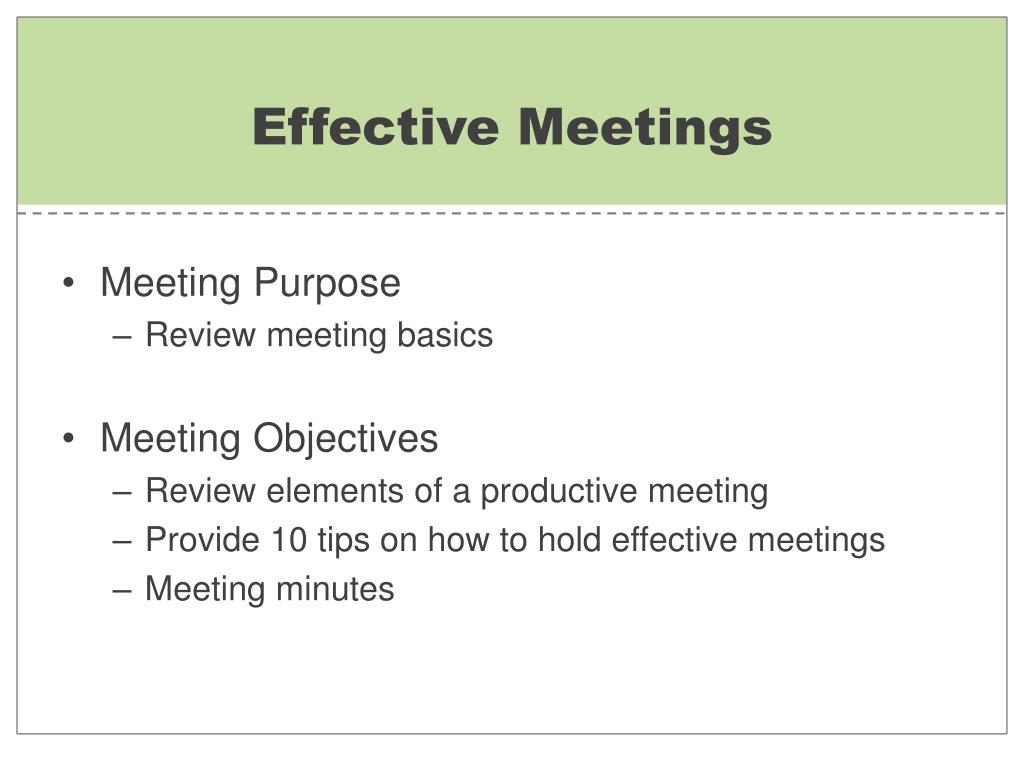 Effective Meetings

• Meeting Purpose
– Review meeting basics

• Meeting Objectives
– Review elements of a productive meeting
– Provide 10 tips on how to hold effective meetings
– Meeting minutes